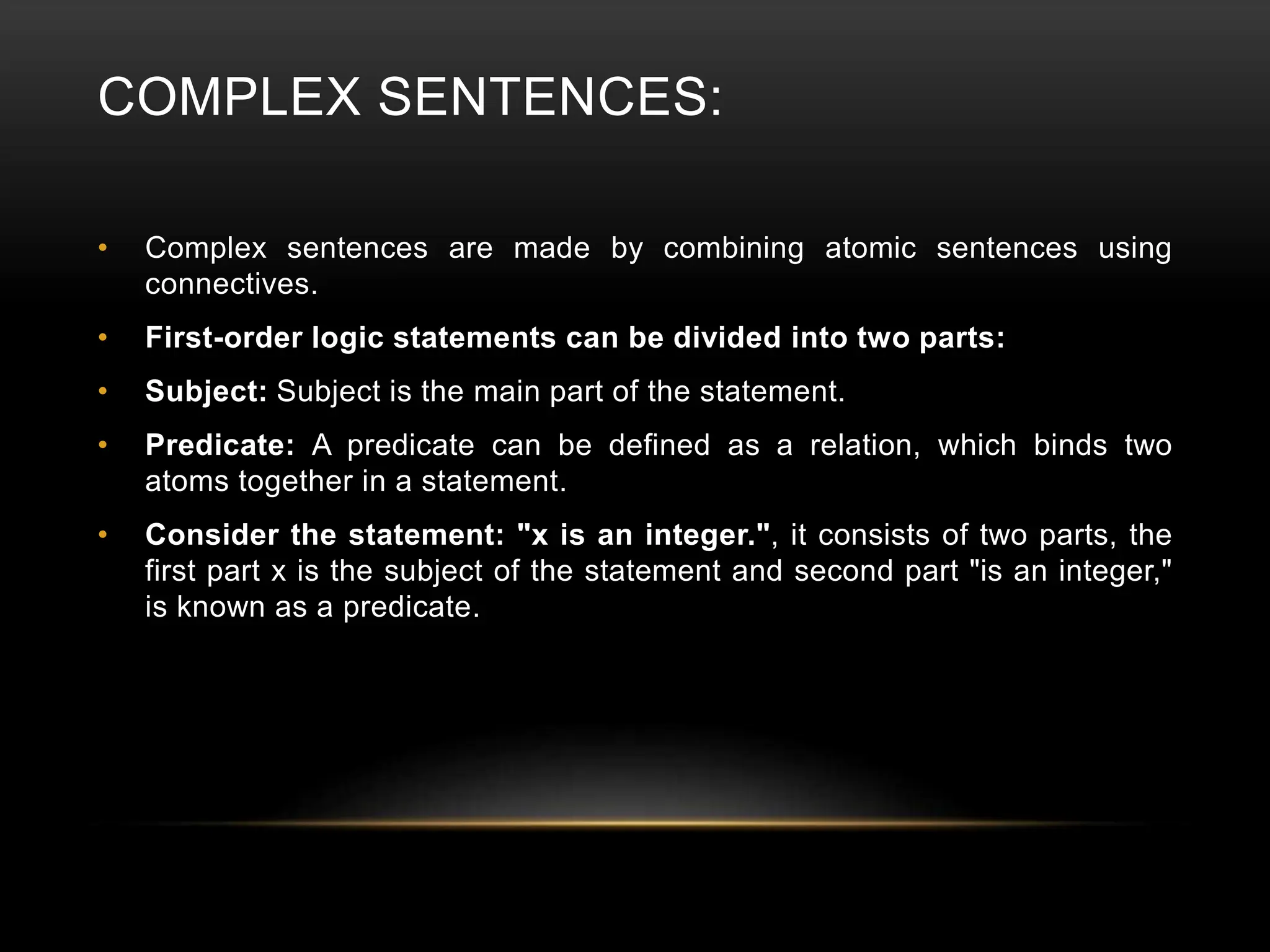 COMPLEX SENTENCES:

• Complex sentences are made by combining atomic sentences using connectives.

• First-order logic statements can be divided into two parts:

• Subject: Subject is the main part of the statement.

• Predicate: A predicate can be defined as a relation, which binds two atoms together in a statement.

• Consider the statement: "x is an integer.", it consists of two parts, the first part x is the subject of the statement and second part "is an integer," is known as a predicate.